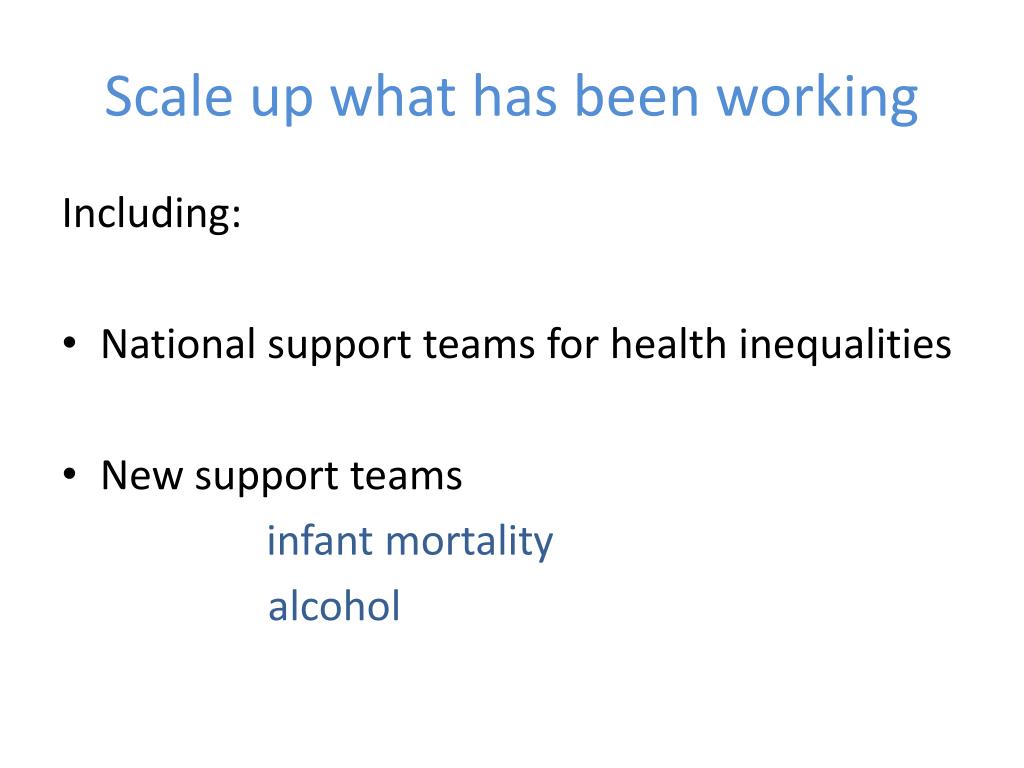 Scale up what has been working

Including:

• National support teams for health inequalities

• New support teams
infant mortality
alcohol